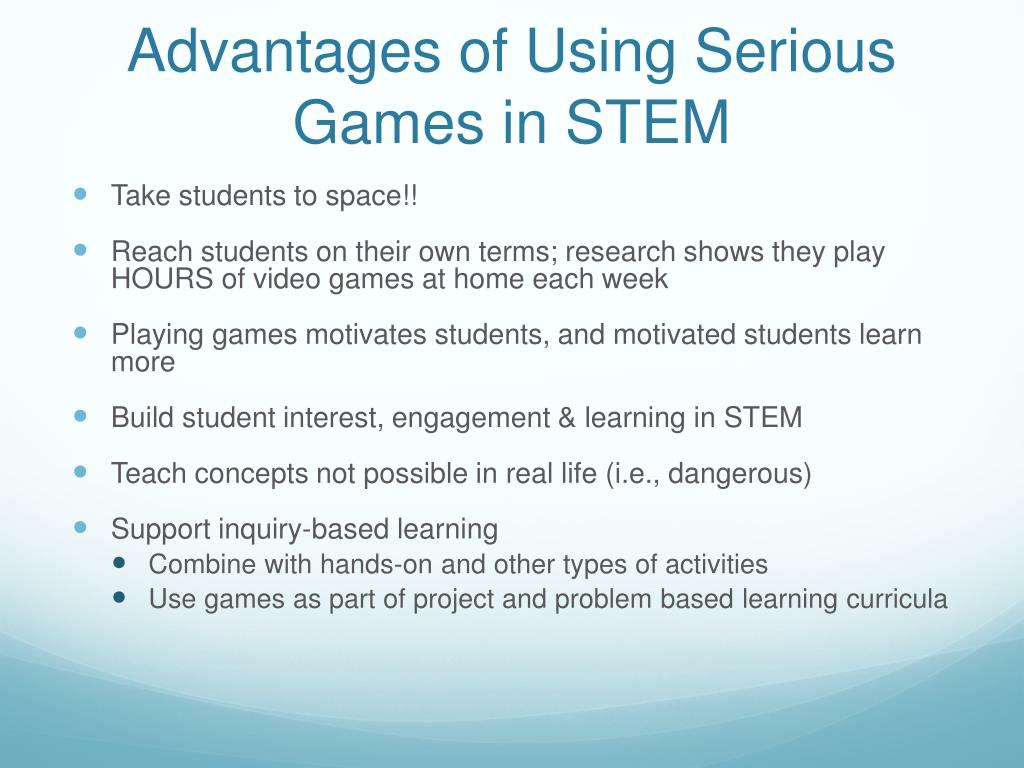 Advantages of Using Serious Games in STEM

- Take students to space!!
- Reach students on their own terms; research shows they play HOURS of video games at home each week
- Playing games motivates students, and motivated students learn more
- Build student interest, engagement & learning in STEM
- Teach concepts not possible in real life (i.e., dangerous)
- Support inquiry-based learning
  - Combine with hands-on and other types of activities
  - Use games as part of project and problem based learning curricula